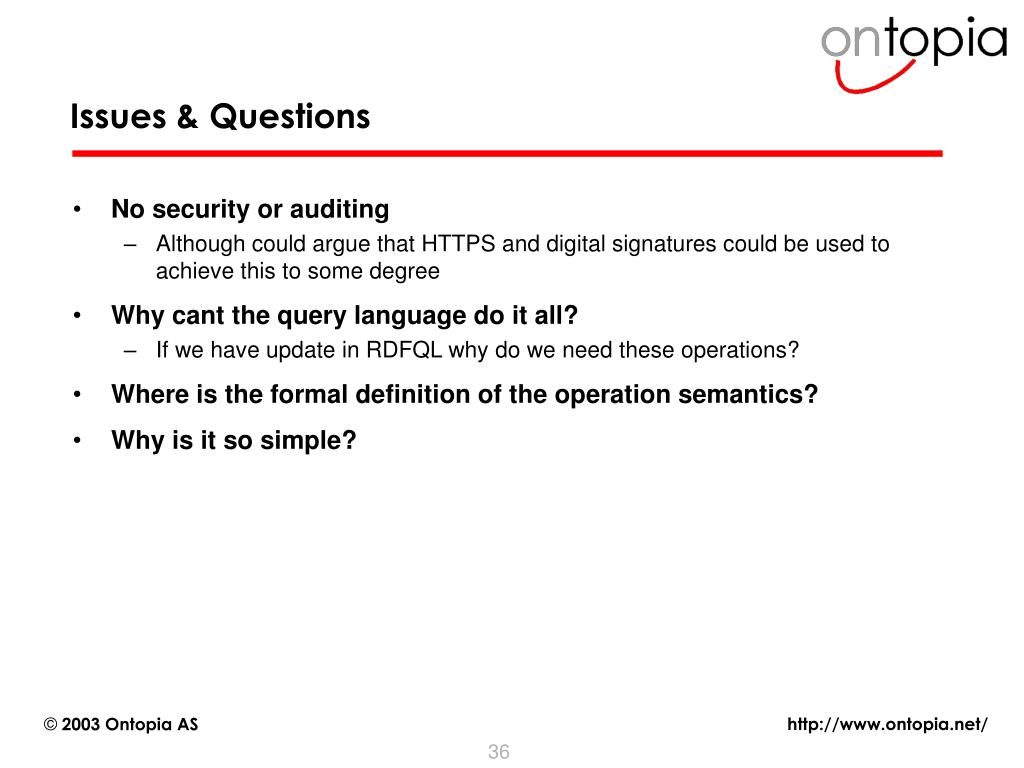 ontopia

Issues & Questions

• No security or auditing
– Although could argue that HTTPS and digital signatures could be used to achieve this to some degree

• Why cant the query language do it all?
– If we have update in RDFQL why do we need these operations?

• Where is the formal definition of the operation semantics?

• Why is it so simple?

© 2003 Ontopia AS

http://www.ontopia.net/

36